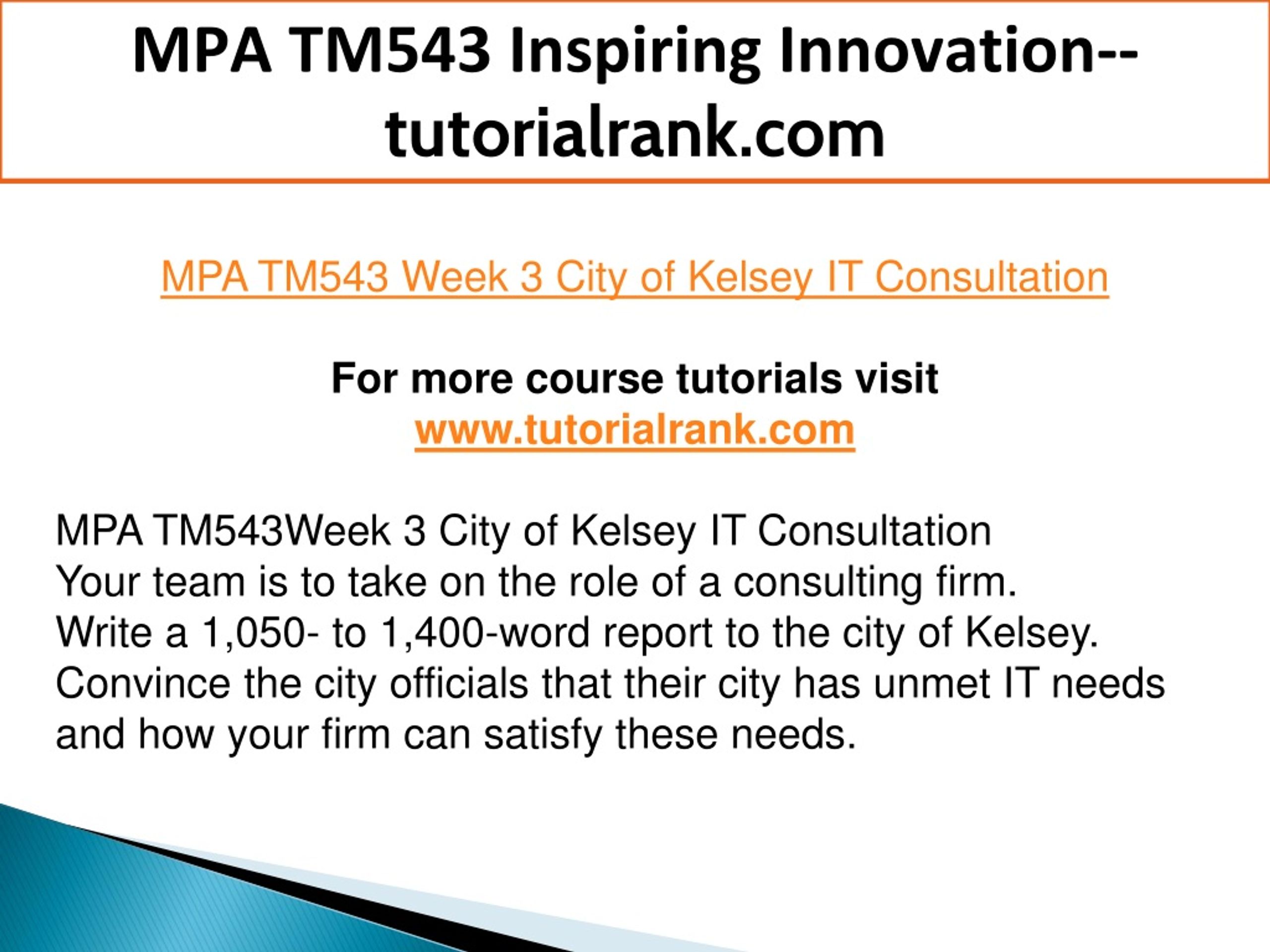 MPA TM543 Inspiring Innovation--tutorialrank.com

MPA TM543 Week 3 City of Kelsey IT Consultation

For more course tutorials visit
www.tutorialrank.com

MPA TM543Week 3 City of Kelsey IT Consultation
Your team is to take on the role of a consulting firm.
Write a 1,050- to 1,400-word report to the city of Kelsey.
Convince the city officials that their city has unmet IT needs and how your firm can satisfy these needs.